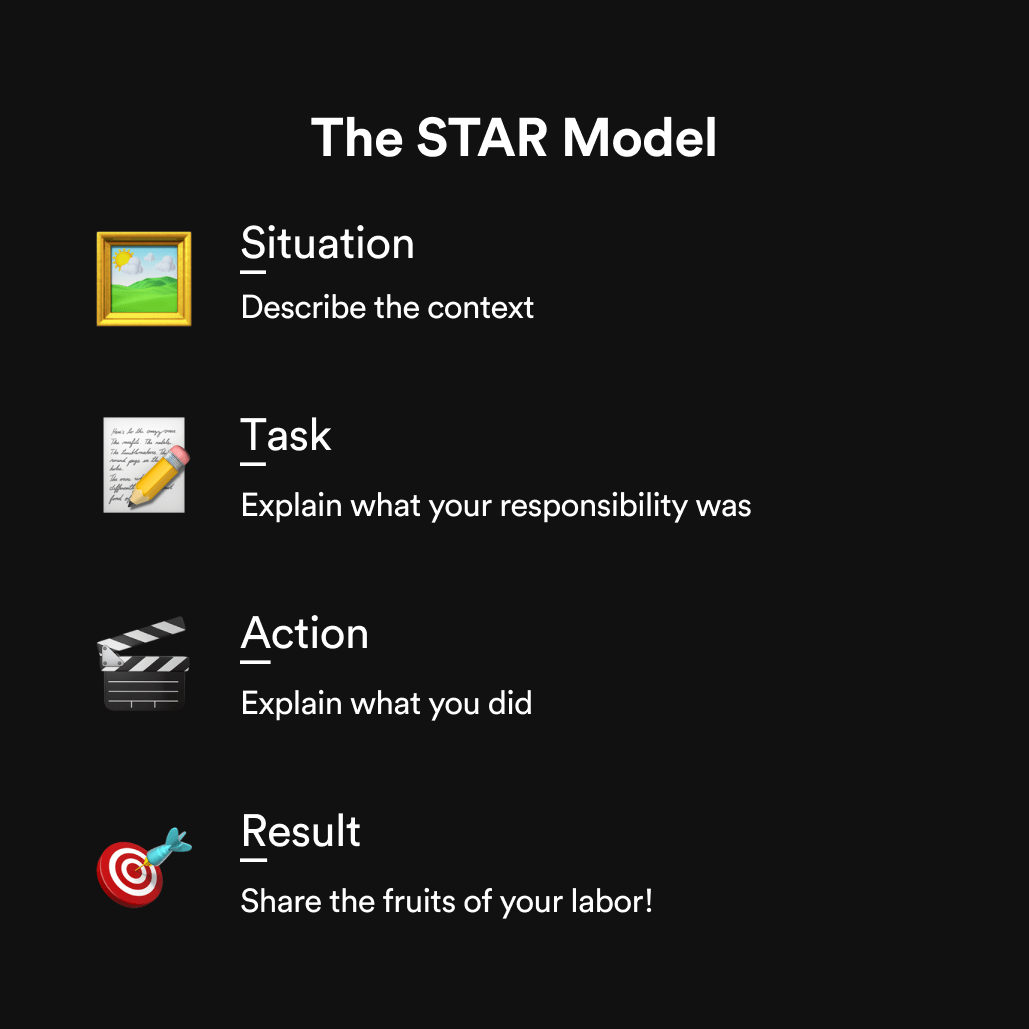 The STAR Model

Situation

Describe the context

Task

Explain what your responsibility was

Action

Explain what you did

Result

Share the fruits of your labor!